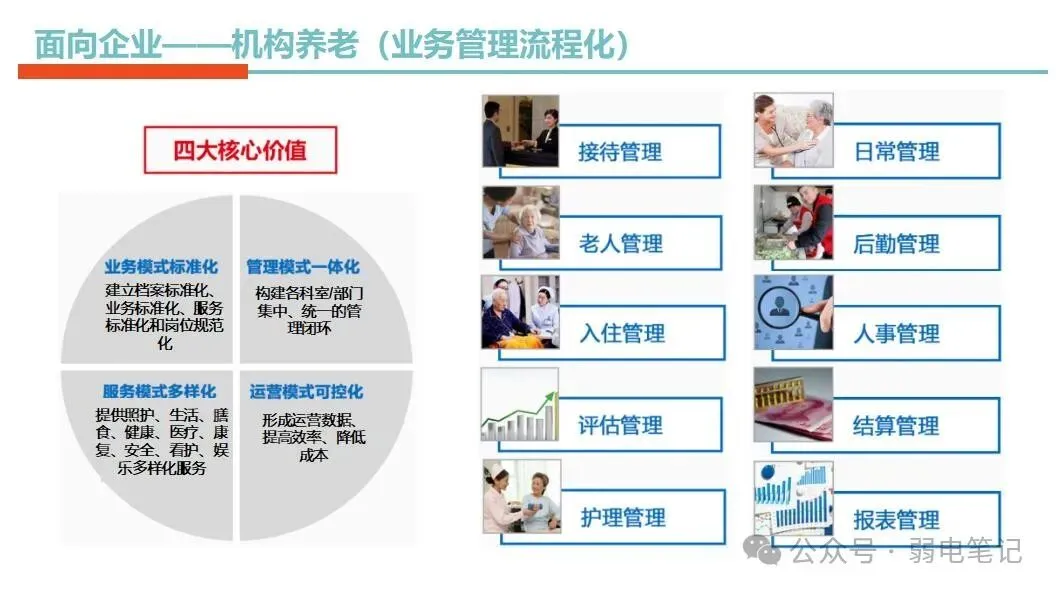 面向企业——机构养老（业务管理流程化）

四大核心价值

业务模式标准化
建立档案标准化、业务标准化、服务标准化和岗位规范化

管理模式一体化
构建各科室/部门集中、统一的管理闭环

服务模式多样化
提供照护、生活、膳食、健康、医疗、康复、安全、看护、娱乐多样化服务

运营模式可控化
形成运营数据、提高效率、降低成本

接待管理
老人管理
入住管理
评估管理
护理管理

日常管理
后勤管理
人事管理
结算管理
报表管理

公众号 · 弱电笔记